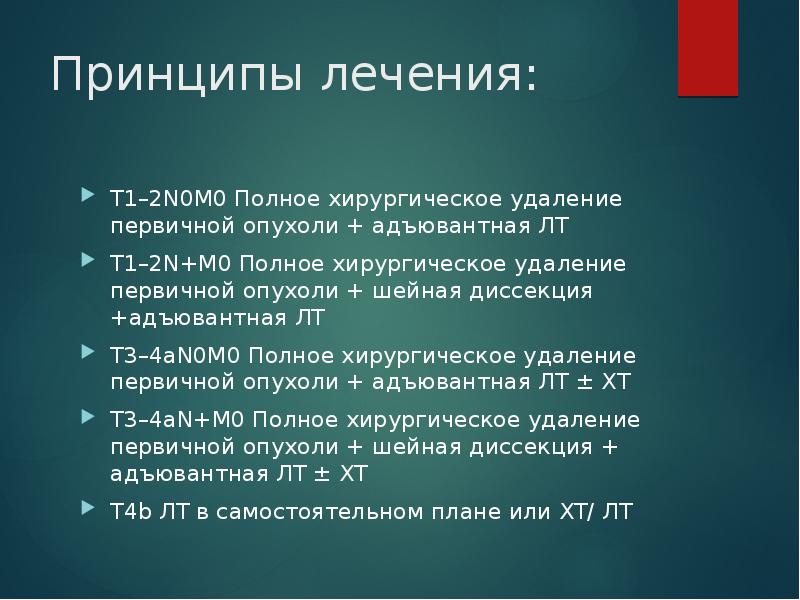 Принципы лечения:

T1–2N0M0 Полное хирургическое удаление первичной опухоли + адъювантная ЛТ

T1–2N+M0 Полное хирургическое удаление первичной опухоли + шейная диссекция +адъювантная ЛТ

T3–4aN0M0 Полное хирургическое удаление первичной опухоли + адъювантная ЛТ ± ХТ

T3–4aN+M0 Полное хирургическое удаление первичной опухоли + шейная диссекция + адъювантная ЛТ ± ХТ

T4b ЛТ в самостоятельном плане или ХТ/ ЛТ